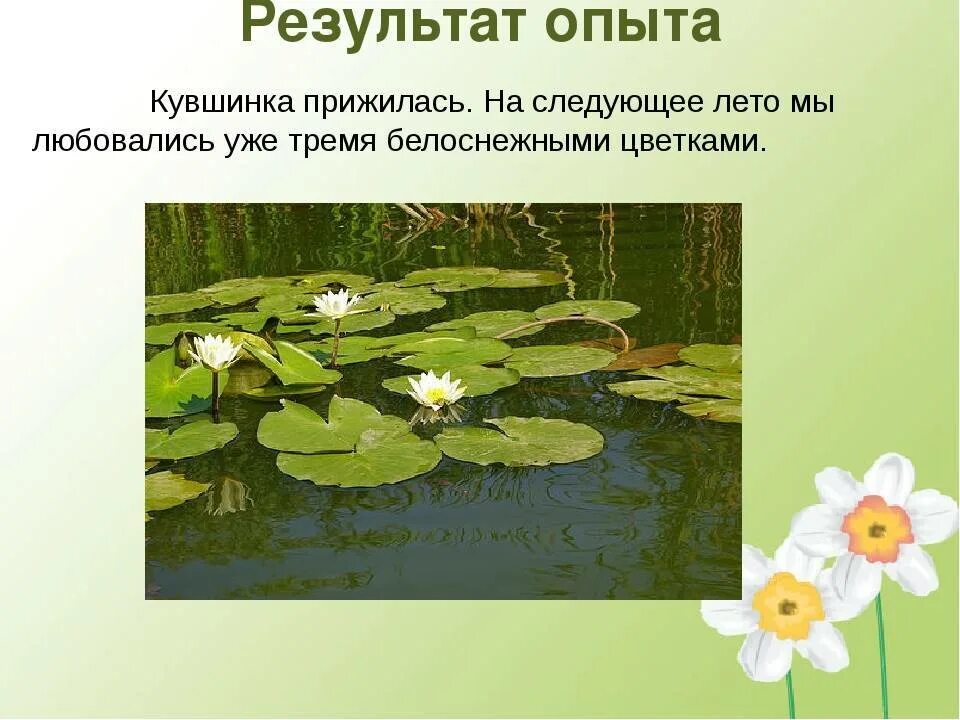 Результат опыта

Кувшинка прижилась. На следующее лето мы любовались уже тремя белоснежными цветками.